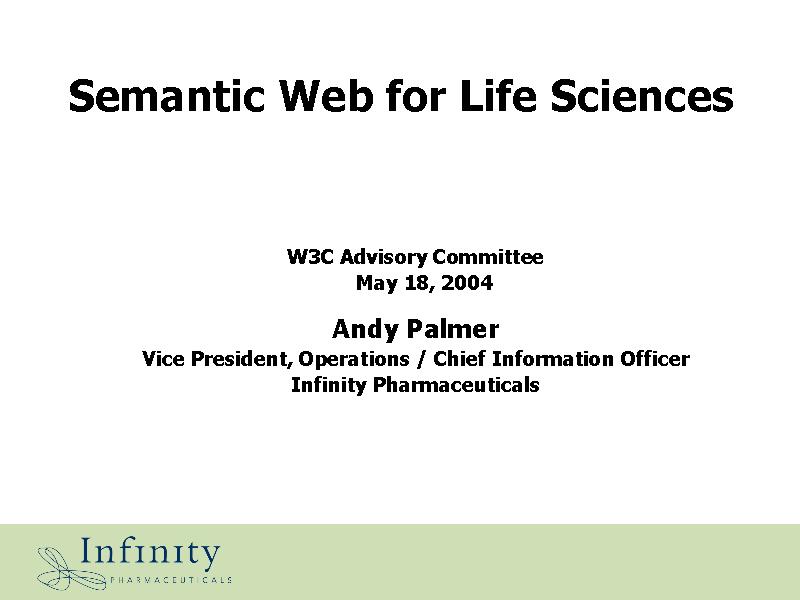 Semantic Web for Life Sciences

W3C Advisory Committee
May 18, 2004

Andy Palmer
Vice President, Operations / Chief Information Officer
Infinity Pharmaceuticals

Infinity
PHARMACEUTICALS